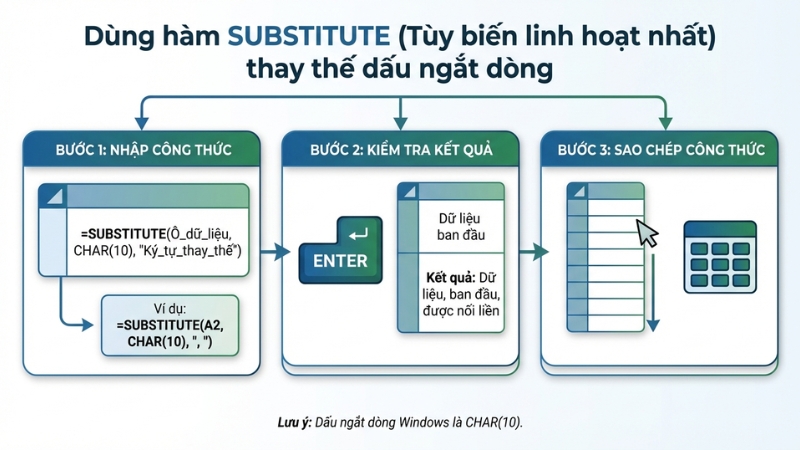 Dùng hàm SUBSTITUTE (Tùy biến linh hoạt nhất) thay thế dấu ngắt dòng

BƯỚC 1: NHẬP CÔNG THỨC

=SUBSTITUTE(Ô_dữ_liệu, CHAR(10), "Ký_tự_thay_thế")

Ví dụ: =SUBSTITUTE(A2, CHAR(10), ", ")

BƯỚC 2: KIỂM TRA KẾT QUẢ

ENTER

Dữ liệu ban đầu

Kết quả: Dữ liệu, ban đầu, được nối liền

BƯỚC 3: SAO CHÉP CÔNG THỨC

Lưu ý: Dấu ngắt dòng Windows là CHAR(10).